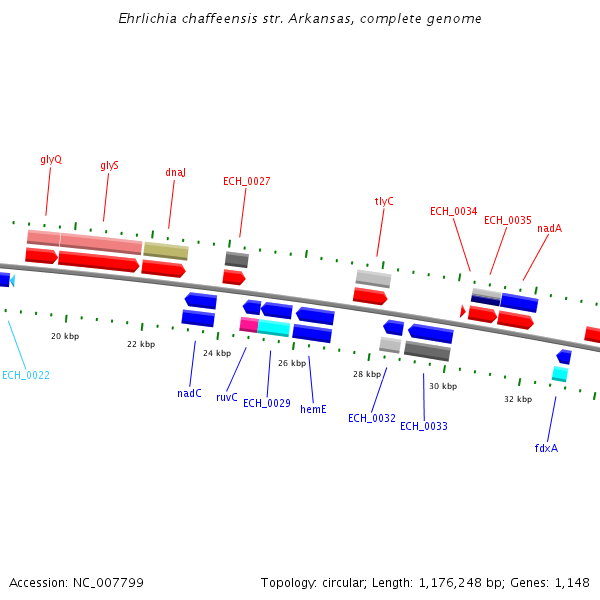 Ehrlichia chaffeensis str. Arkansas, complete genome

glyQ
glyS
dnaJ
ECH_0027
tlyC
ECH_0034
ECH_0035
nadA

20 kbp
22 kbp
24 kbp
26 kbp
28 kbp
30 kbp
32 kbp

ECH_0022
nadC
ruvC
ECH_0029
hemE
ECH_0032
ECH_0033
fdxA

Accession: NC_007799
Topology: circular; Length: 1,176,248 bp; Genes: 1,148